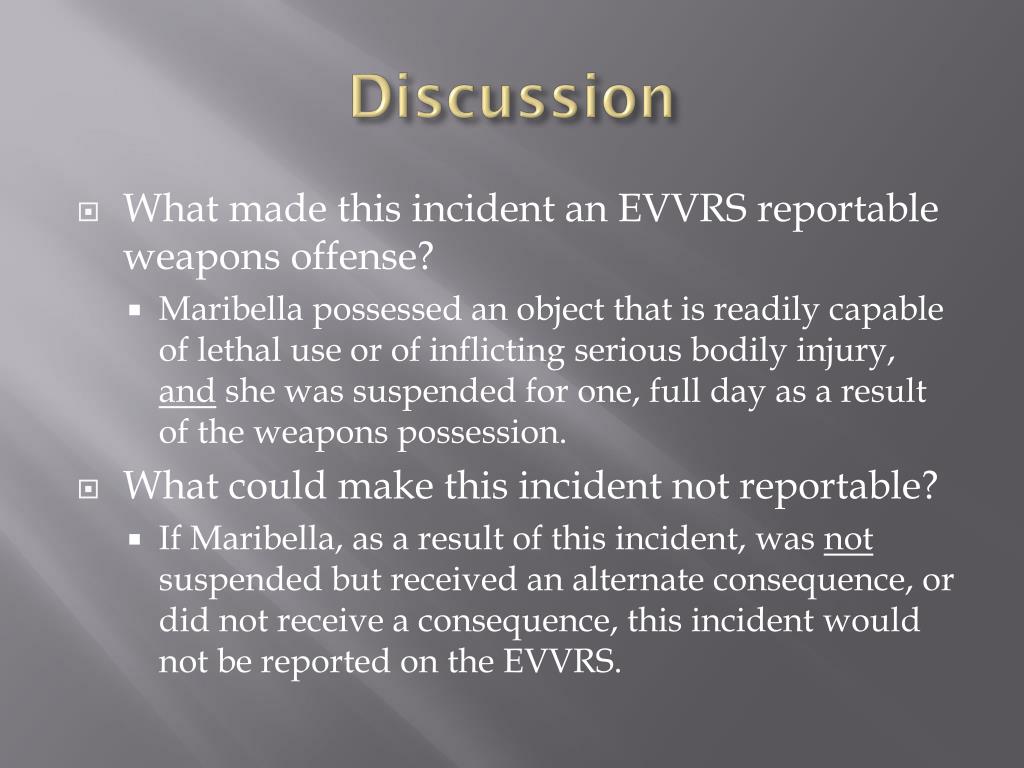 Discussion

What made this incident an EVVRS reportable weapons offense?

Maribella possessed an object that is readily capable of lethal use or of inflicting serious bodily injury, and she was suspended for one, full day as a result of the weapons possession.

What could make this incident not reportable?

If Maribella, as a result of this incident, was not suspended but received an alternate consequence, or did not receive a consequence, this incident would not be reported on the EVVRS.